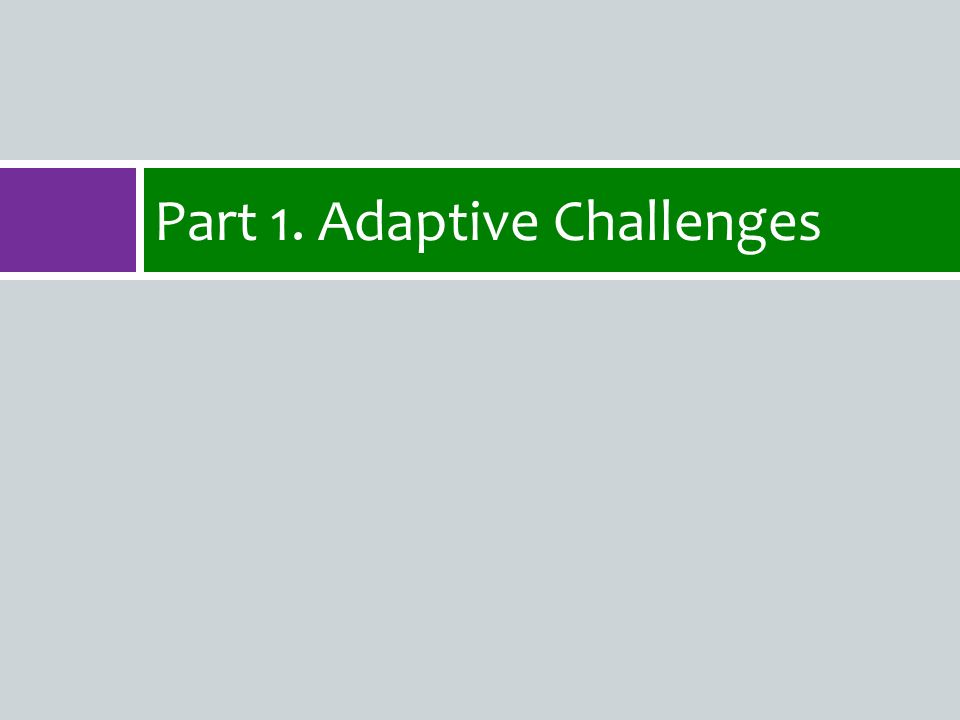 Part 1. Adaptive Challenges